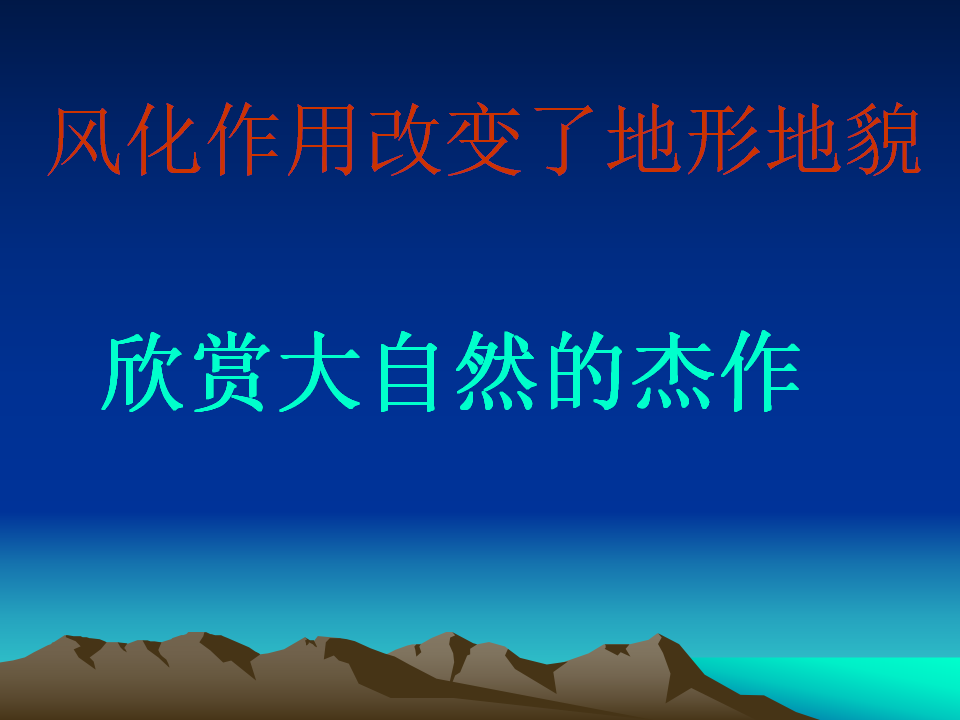 风化作用改变了地形地貌

欣赏大自然的杰作